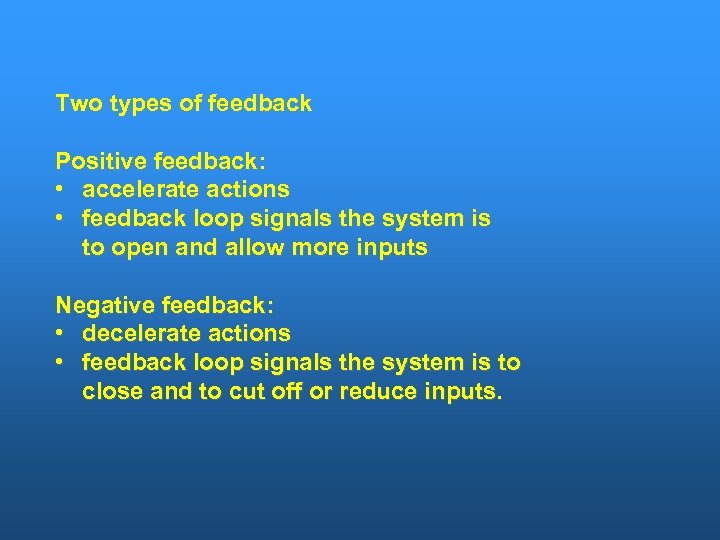 Two types of feedback

Positive feedback:
• accelerate actions
• feedback loop signals the system is to open and allow more inputs

Negative feedback:
• decelerate actions
• feedback loop signals the system is to close and to cut off or reduce inputs.